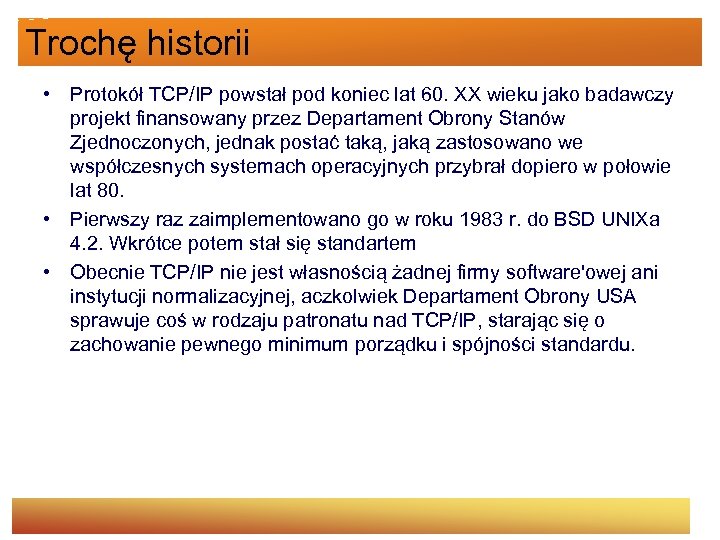 Trochę historii

• Protokół TCP/IP powstał pod koniec lat 60. XX wieku jako badawczy projekt finansowany przez Departament Obrony Stanów Zjednoczonych, jednak postać taką, jaką zastosowano we współczesnych systemach operacyjnych przybrał dopiero w połowie lat 80.

• Pierwszy raz zaimplementowano go w roku 1983 r. do BSD UNIXa 4.2. Wkrótce potem stał się standartem

• Obecnie TCP/IP nie jest własnością żadnej firmy software'owej ani instytucji normalizacyjnej, aczkolwiek Departament Obrony USA sprawuje coś w rodzaju patronatu nad TCP/IP, starając się o zachowanie pewnego minimum porządku i spójności standardu.